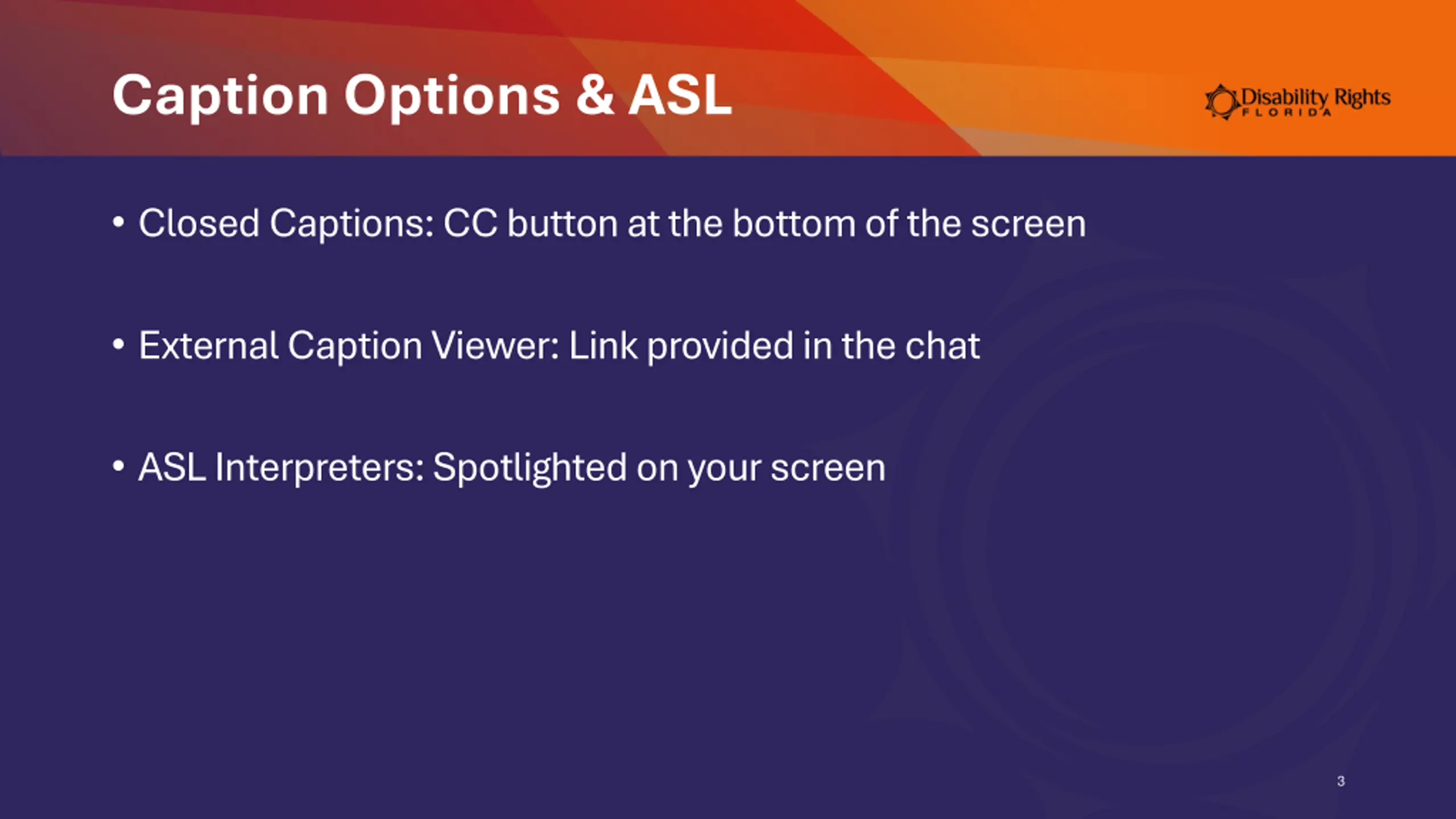 Caption Options & ASL

Disability Rights FLORIDA

• Closed Captions: CC button at the bottom of the screen

• External Caption Viewer: Link provided in the chat

• ASL Interpreters: Spotlighted on your screen

3